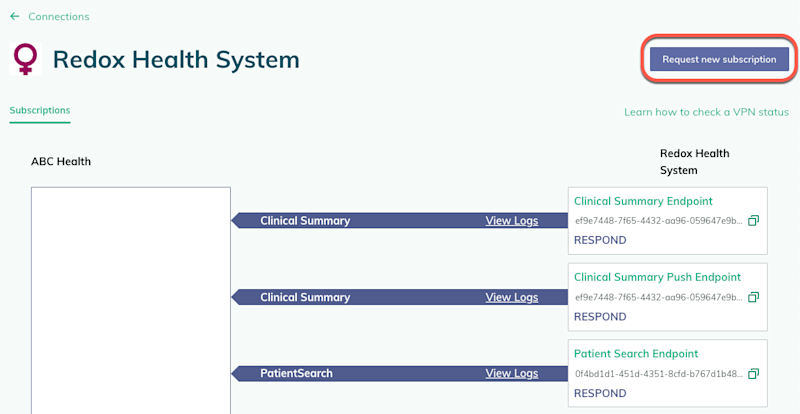 ← Connections

Redox Health System

Request new subscription

Subscriptions

Learn how to check a VPN status

ABC Health

Redox Health System

Clinical Summary View Logs

Clinical Summary Endpoint
ef9e7448-7f65-4432-aa96-059647e9b...
RESPOND

Clinical Summary View Logs

Clinical Summary Push Endpoint
ef9e7448-7f65-4432-aa96-059647e9b...
RESPOND

PatientSearch View Logs

Patient Search Endpoint
0f4bd1d1-451d-4351-8cfd-b767d1b48...
RESPOND